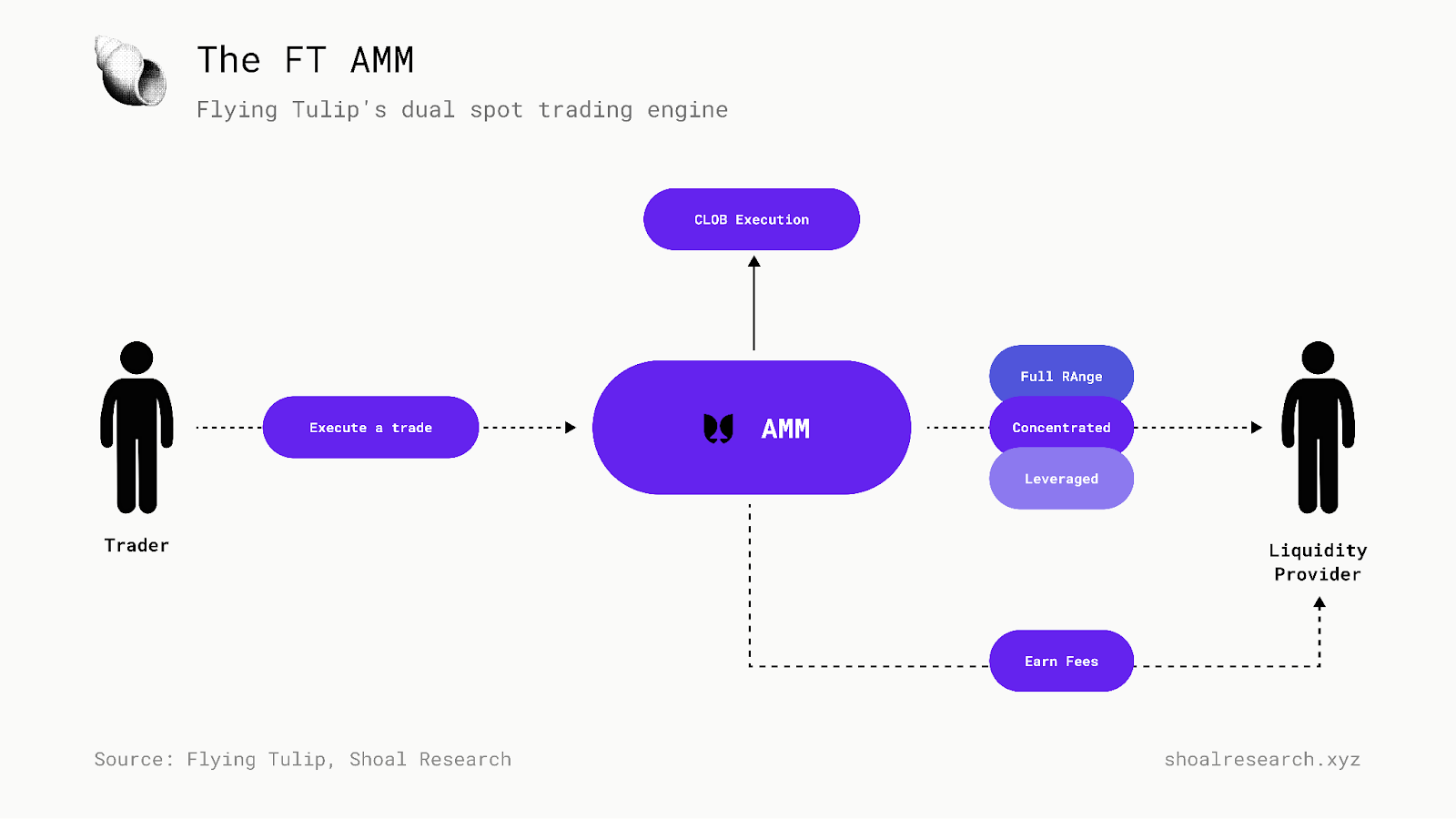 The FT AMM

Flying Tulip's dual spot trading engine

CLOB Execution

Trader

Execute a trade

AMM

Full RAnge

Concentrated

Leveraged

Liquidity Provider

Earn Fees

Source: Flying Tulip, Shoal Research

shoalresearch.xyz